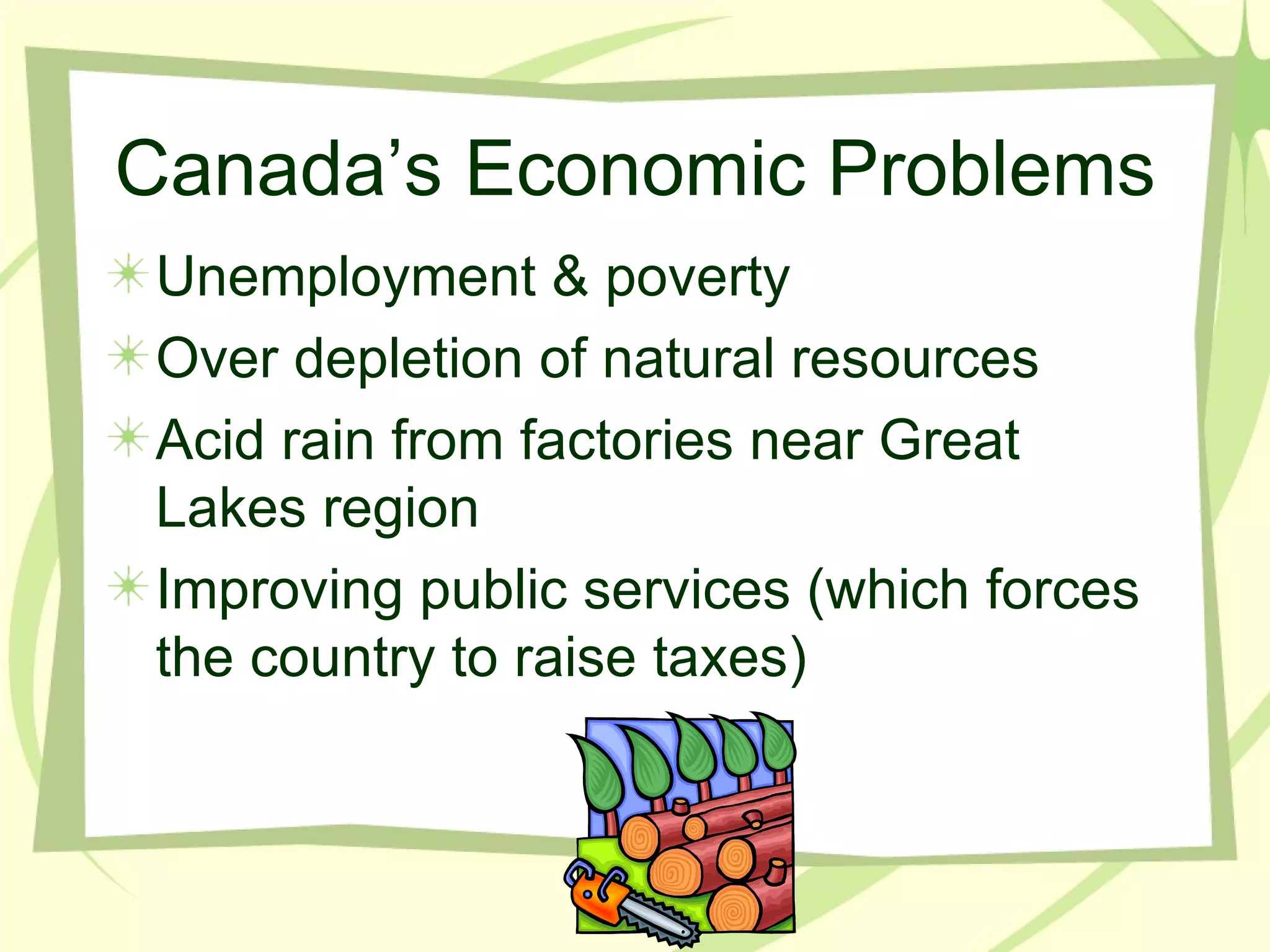 Canada’s Economic Problems

Unemployment & poverty

Over depletion of natural resources

Acid rain from factories near Great Lakes region

Improving public services (which forces the country to raise taxes)